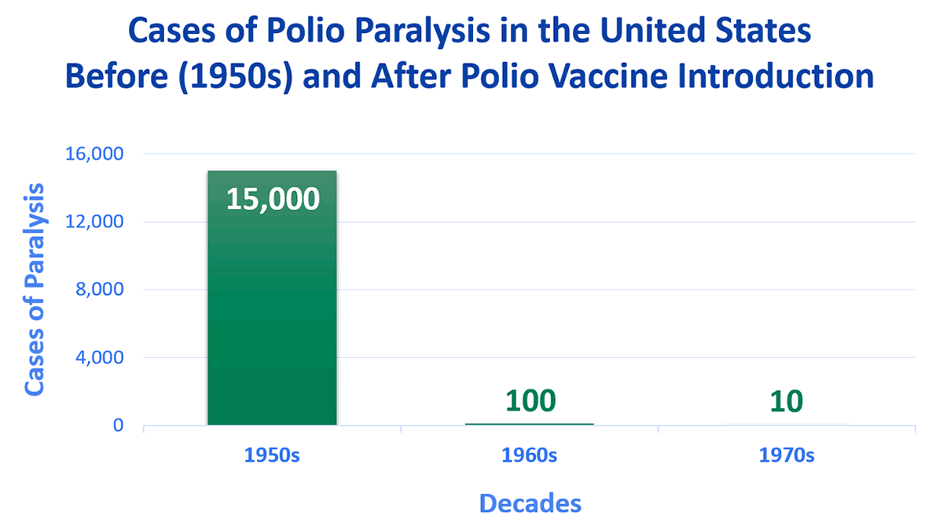 Cases of Polio Paralysis in the United States Before (1950s) and After Polio Vaccine Introduction

Cases of Paralysis

16,000
12,000
8,000
4,000
0

15,000
100
10

1950s
1960s
1970s

Decades